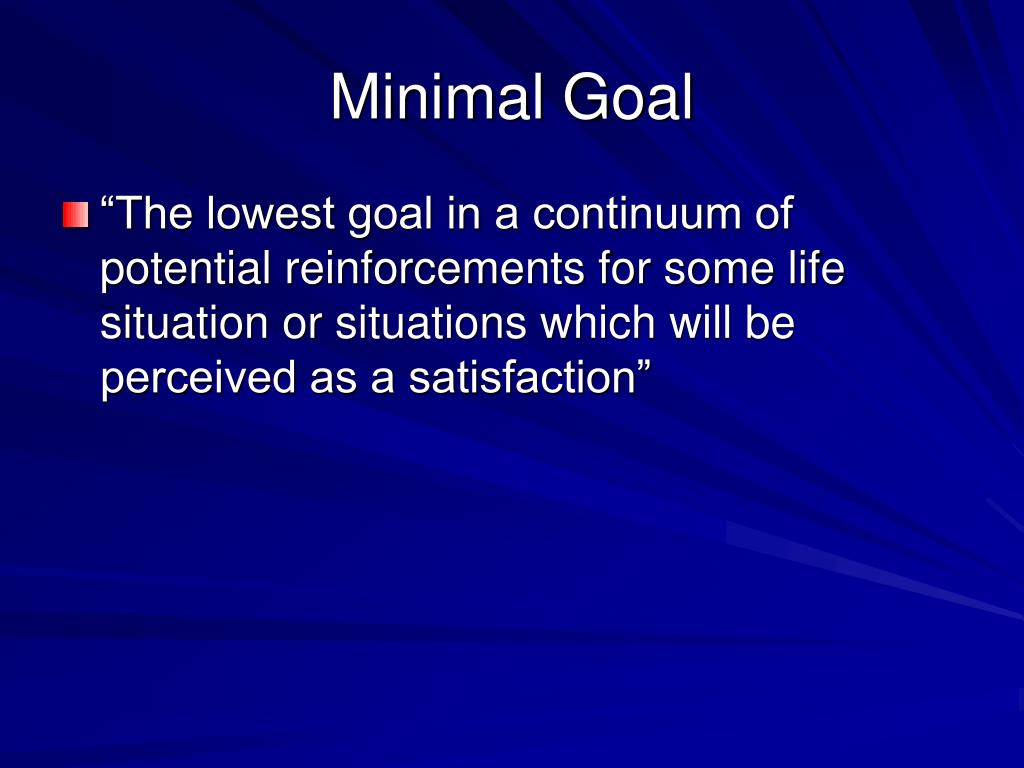 Minimal Goal

“The lowest goal in a continuum of potential reinforcements for some life situation or situations which will be perceived as a satisfaction”